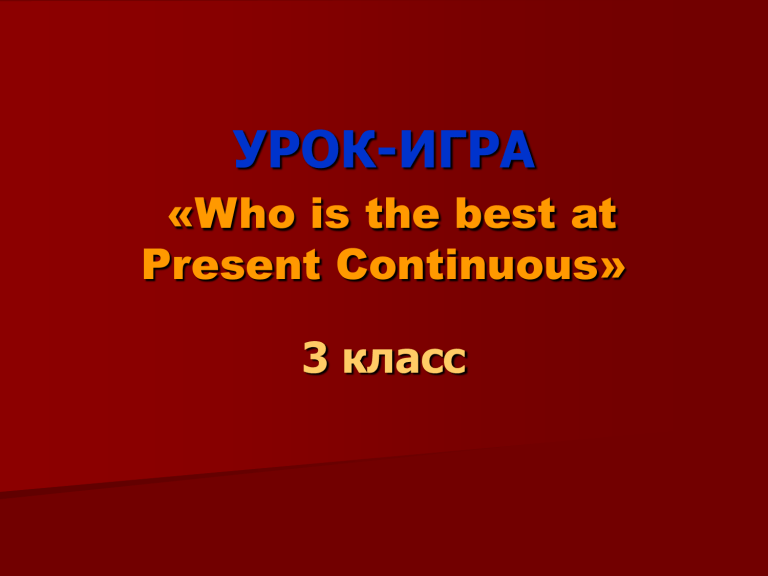 УРОК-ИГРА

«Who is the best at Present Continuous»

3 класс